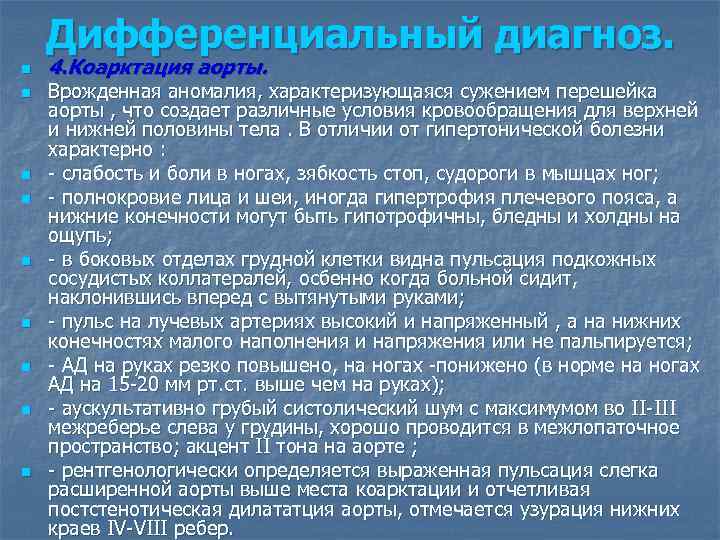 Дифференциальный диагноз.

4.Коарктация аорты.

Врожденная аномалия, характеризующаяся сужением перешейка аорты , что создает различные условия кровообращения для верхней и нижней половины тела . В отличии от гипертонической болезни характерно :

- слабость и боли в ногах, зябкость стоп, судороги в мышцах ног;

- полнокровие лица и шеи, иногда гипертрофия плечевого пояса, а нижние конечности могут быть гипотрофичны, бледны и холдны на ощупь;

- в боковых отделах грудной клетки видна пульсация подкожных сосудистых коллатералей, осбенно когда больной сидит, наклонившись вперед с вытянутыми руками;

- пульс на лучевых артериях высокий и напряженный , а на нижних конечностях малого наполнения и напряжения или не пальпируется;

- АД на руках резко повышено, на ногах -понижено (в норме на ногах АД на 15-20 мм рт.ст. выше чем на руках);

- аускультативно грубый систолический шум с максимумом во II-III межреберье слева у грудины, хорошо проводится в межлопаточное пространство; акцент II тона на аорте ;

- рентгенологически определяется выраженная пульсация слегка расширенной аорты выше места коарктации и отчетливая постстенотическая дилататция аорты, отмечается узурация нижних краев IV-VIII ребер.